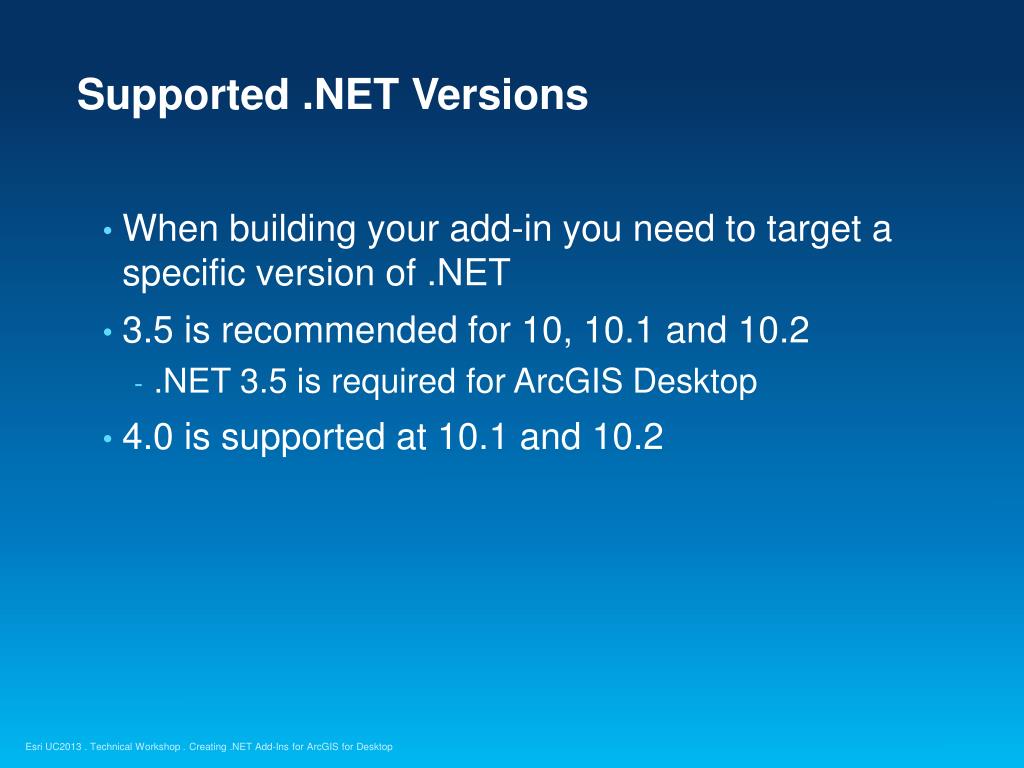 Supported .NET Versions

• When building your add-in you need to target a specific version of .NET

• 3.5 is recommended for 10, 10.1 and 10.2

- .NET 3.5 is required for ArcGIS Desktop

• 4.0 is supported at 10.1 and 10.2

Esri UC2013 . Technical Workshop . Creating .NET Add-Ins for ArcGIS for Desktop